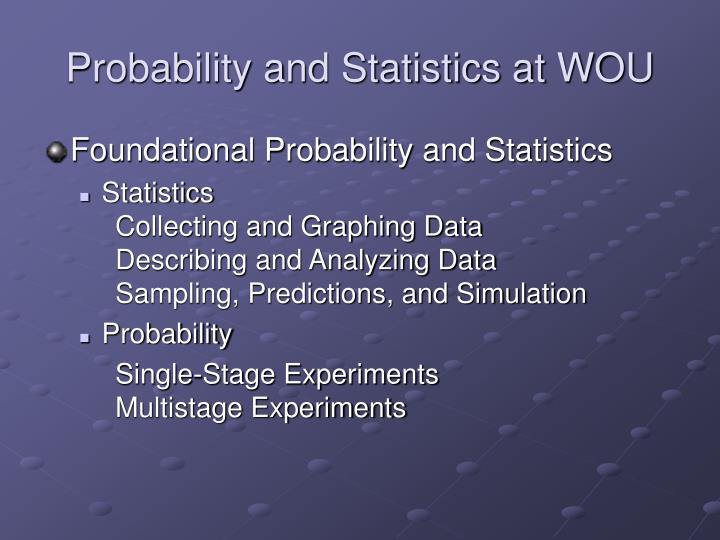 Probability and Statistics at WOU

Foundational Probability and Statistics

Statistics
Collecting and Graphing Data
Describing and Analyzing Data
Sampling, Predictions, and Simulation

Probability
Single-Stage Experiments
Multistage Experiments